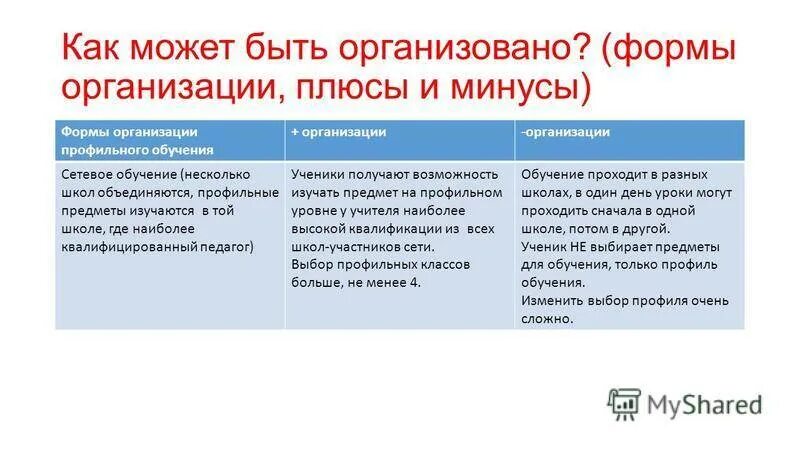 Как может быть организовано? (формы организации, плюсы и минусы)

| Формы организации профильного обучения | + организации | -организации |
|---|---|---|
| Сетевое обучение (несколько школ объединяются, профильные предметы изучаются в той школе, где наиболее квалифицированный педагог) | Ученики получают возможность изучать предмет на профильном уровне у учителя наиболее высокой квалификации из всех школ-участников сети. Выбор профильных классов больше, не менее 4. | Обучение проходит в разных школах, в один день уроки могут проходить сначала в одной школе, потом в другой. Ученик НЕ выбирает предметы для обучения, только профиль обучения. Изменить выбор профиля очень сложно. |

MyShared